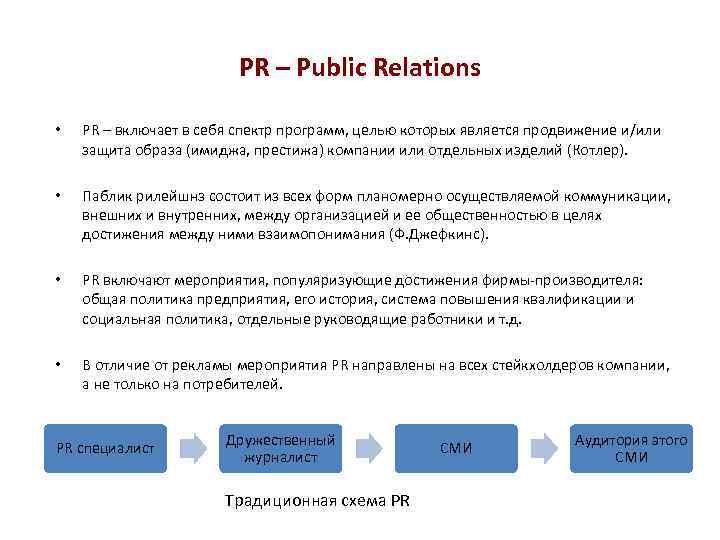 PR – Public Relations

• PR – включает в себя спектр программ, целью которых является продвижение и/или защита образа (имиджа, престижа) компании или отдельных изделий (Котлер).

• Паблик рилейшнз состоит из всех форм планомерно осуществляемой коммуникации, внешних и внутренних, между организацией и ее общественностью в целях достижения между ними взаимопонимания (Ф.Джефкинс).

• PR включают мероприятия, популяризующие достижения фирмы-производителя: общая политика предприятия, его история, система повышения квалификации и социальная политика, отдельные руководящие работники и т.д.

• В отличие от рекламы мероприятия PR направлены на всех стейкхолдеров компании, а не только на потребителей.

PR специалист

Дружественный журналист

СМИ

Аудитория этого СМИ

Традиционная схема PR